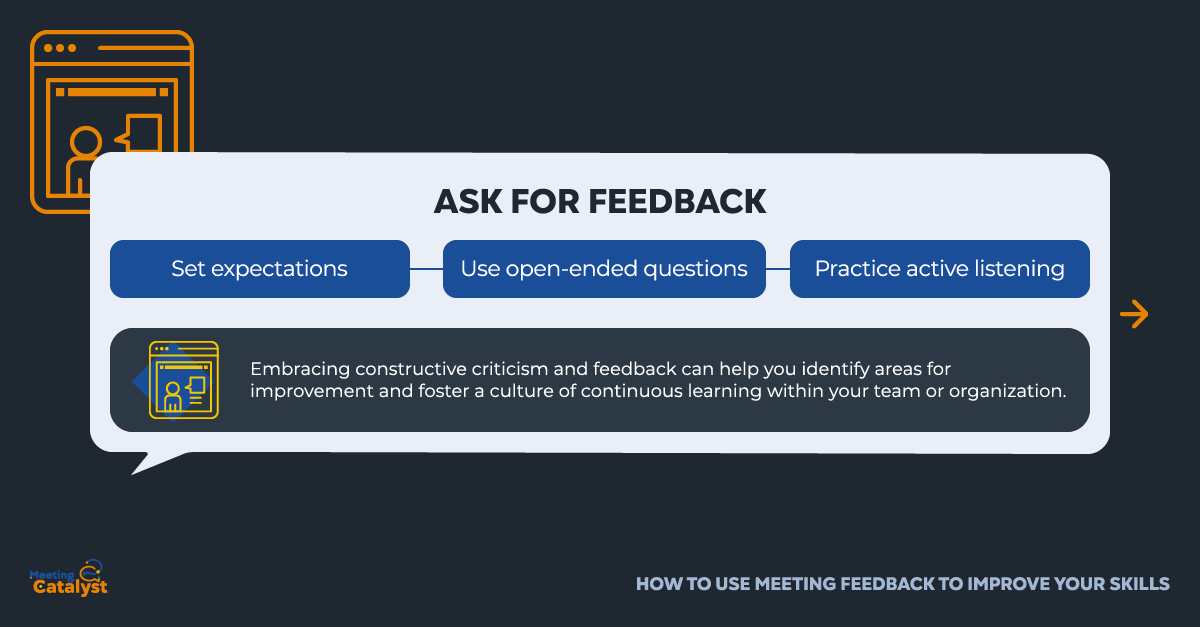 ASK FOR FEEDBACK

Set expectations

Use open-ended questions

Practice active listening

Embracing constructive criticism and feedback can help you identify areas for improvement and foster a culture of continuous learning within your team or organization.

Meeting Catalyst

HOW TO USE MEETING FEEDBACK TO IMPROVE YOUR SKILLS